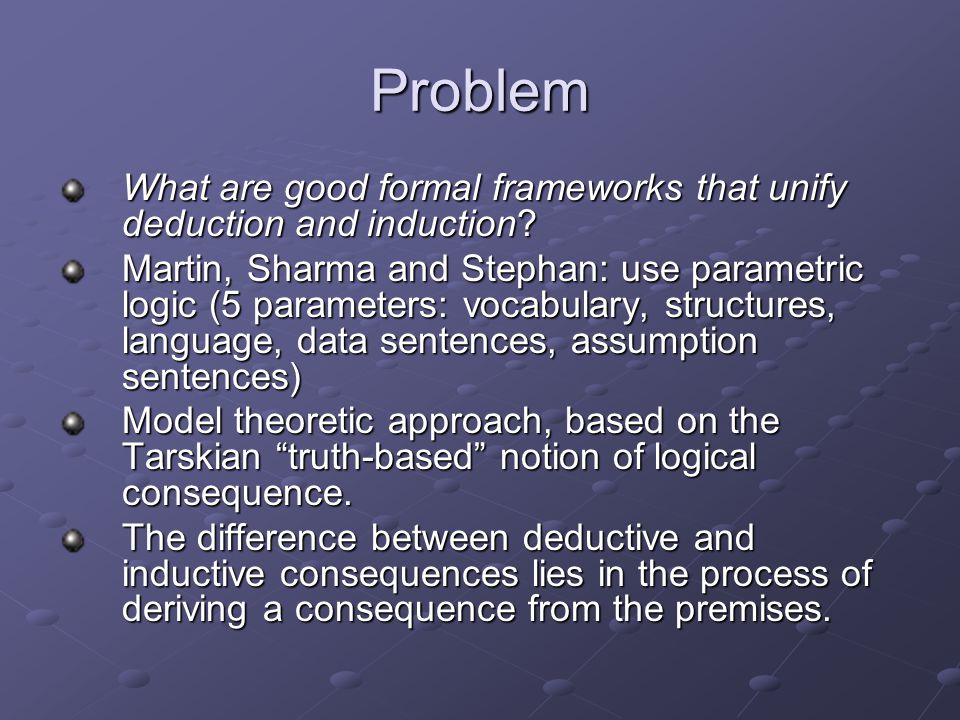 Problem

What are good formal frameworks that unify deduction and induction?

Martin, Sharma and Stephan: use parametric logic (5 parameters: vocabulary, structures, language, data sentences, assumption sentences)

Model theoretic approach, based on the Tarskian “truth-based” notion of logical consequence.

The difference between deductive and inductive consequences lies in the process of deriving a consequence from the premises.